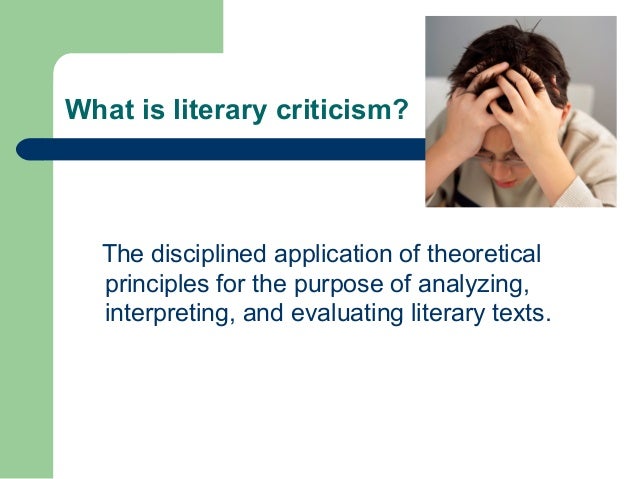 What is literary criticism?

The disciplined application of theoretical principles for the purpose of analyzing, interpreting, and evaluating literary texts.